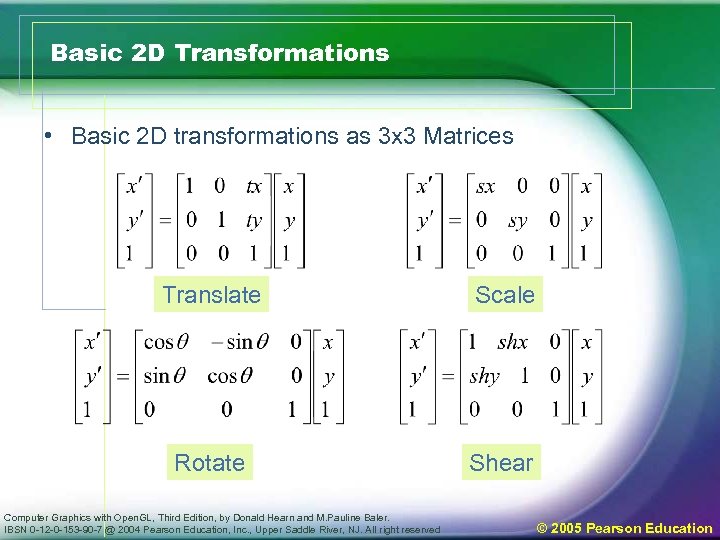 Basic 2D Transformations

• Basic 2D transformations as 3x3 Matrices

$\begin{bmatrix} x' \\ y' \\ 1 \end{bmatrix} = \begin{bmatrix} 1 & 0 & tx \\ 0 & 1 & ty \\ 0 & 0 & 1 \end{bmatrix} \begin{bmatrix} x \\ y \\ 1 \end{bmatrix}$

Translate

$\begin{bmatrix} x' \\ y' \\ 1 \end{bmatrix} = \begin{bmatrix} sx & 0 & 0 \\ 0 & sy & 0 \\ 0 & 0 & 1 \end{bmatrix} \begin{bmatrix} x \\ y \\ 1 \end{bmatrix}$

Scale

$\begin{bmatrix} x' \\ y' \\ 1 \end{bmatrix} = \begin{bmatrix} \cos\theta & -\sin\theta & 0 \\ \sin\theta & \cos\theta & 0 \\ 0 & 0 & 1 \end{bmatrix} \begin{bmatrix} x \\ y \\ 1 \end{bmatrix}$

Rotate

$\begin{bmatrix} x' \\ y' \\ 1 \end{bmatrix} = \begin{bmatrix} 1 & shx & 0 \\ shy & 1 & 0 \\ 0 & 0 & 1 \end{bmatrix} \begin{bmatrix} x \\ y \\ 1 \end{bmatrix}$

Shear

Computer Graphics with OpenGL, Third Edition, by Donald Hearn and M.Pauline Baler.
IBSN 0-12-0-153-90-7 @ 2004 Pearson Education, Inc., Upper Saddle River, NJ. All right reserved

© 2005 Pearson Education